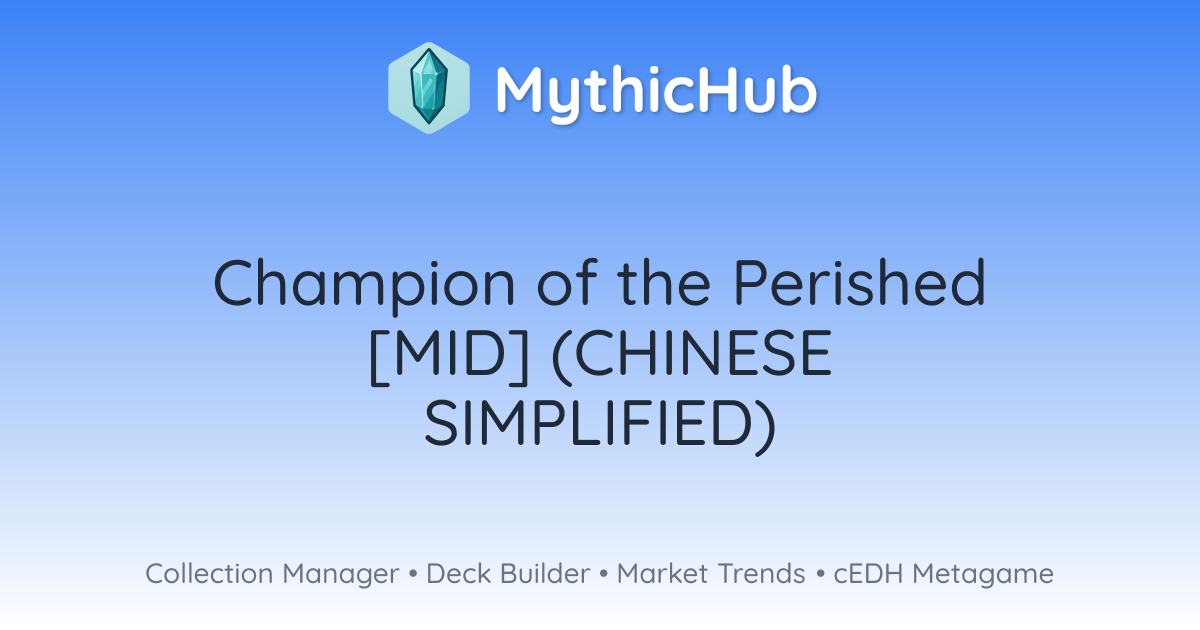 MythicHub

Champion of the Perished [MID] (CHINESE SIMPLIFIED)

Collection Manager • Deck Builder • Market Trends • cEDH Metagame